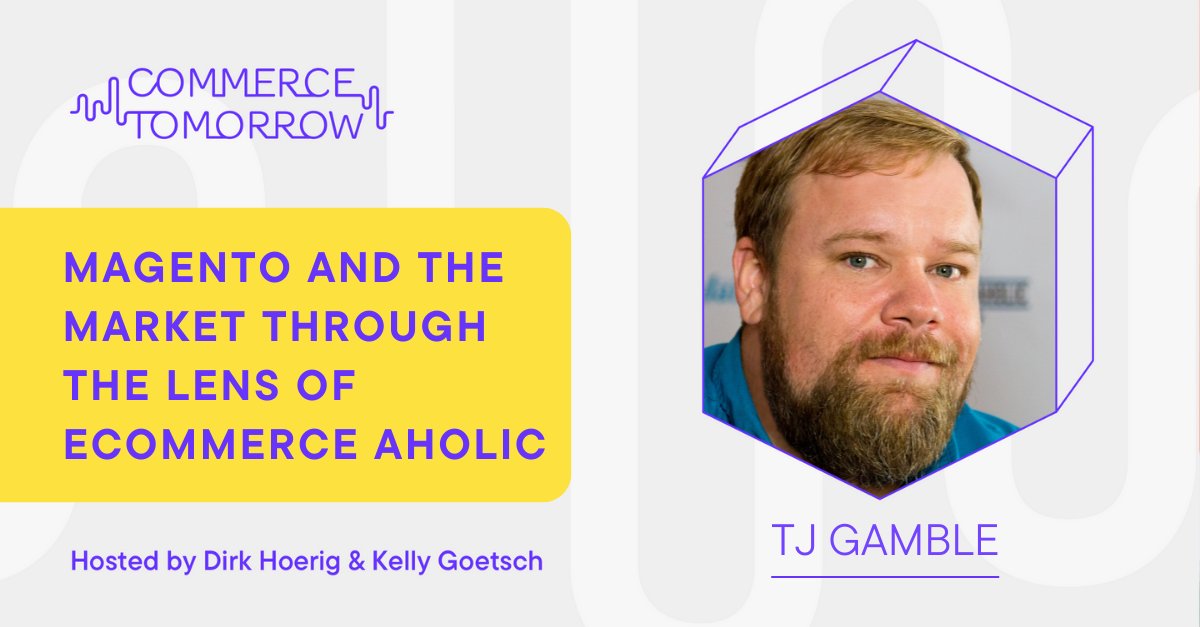 COMMERCE TOMORROW

MAGENTO AND THE MARKET THROUGH THE LENS OF ECOMMERCE AHOLIC

Hosted by Dirk Hoerig & Kelly Goetsch

TJ GAMBLE